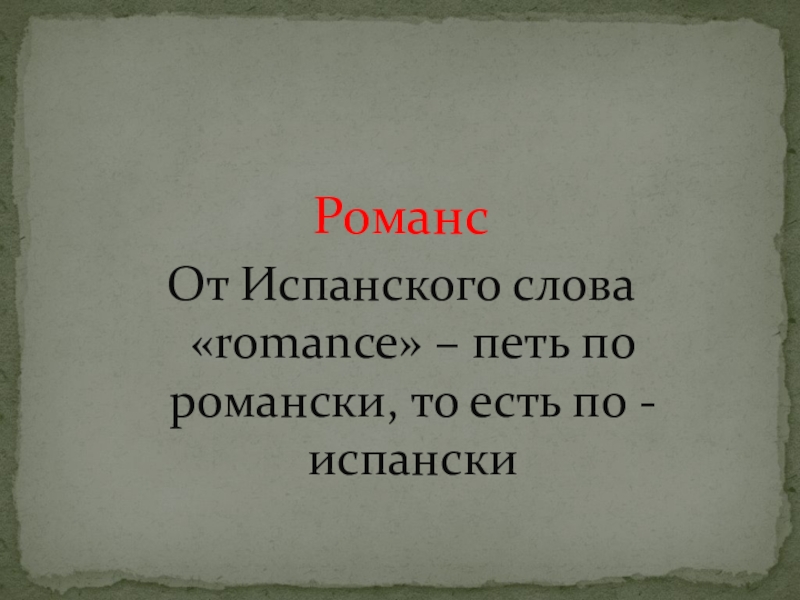 Романс

От Испанского слова «romance» – петь по романски, то есть по - испански